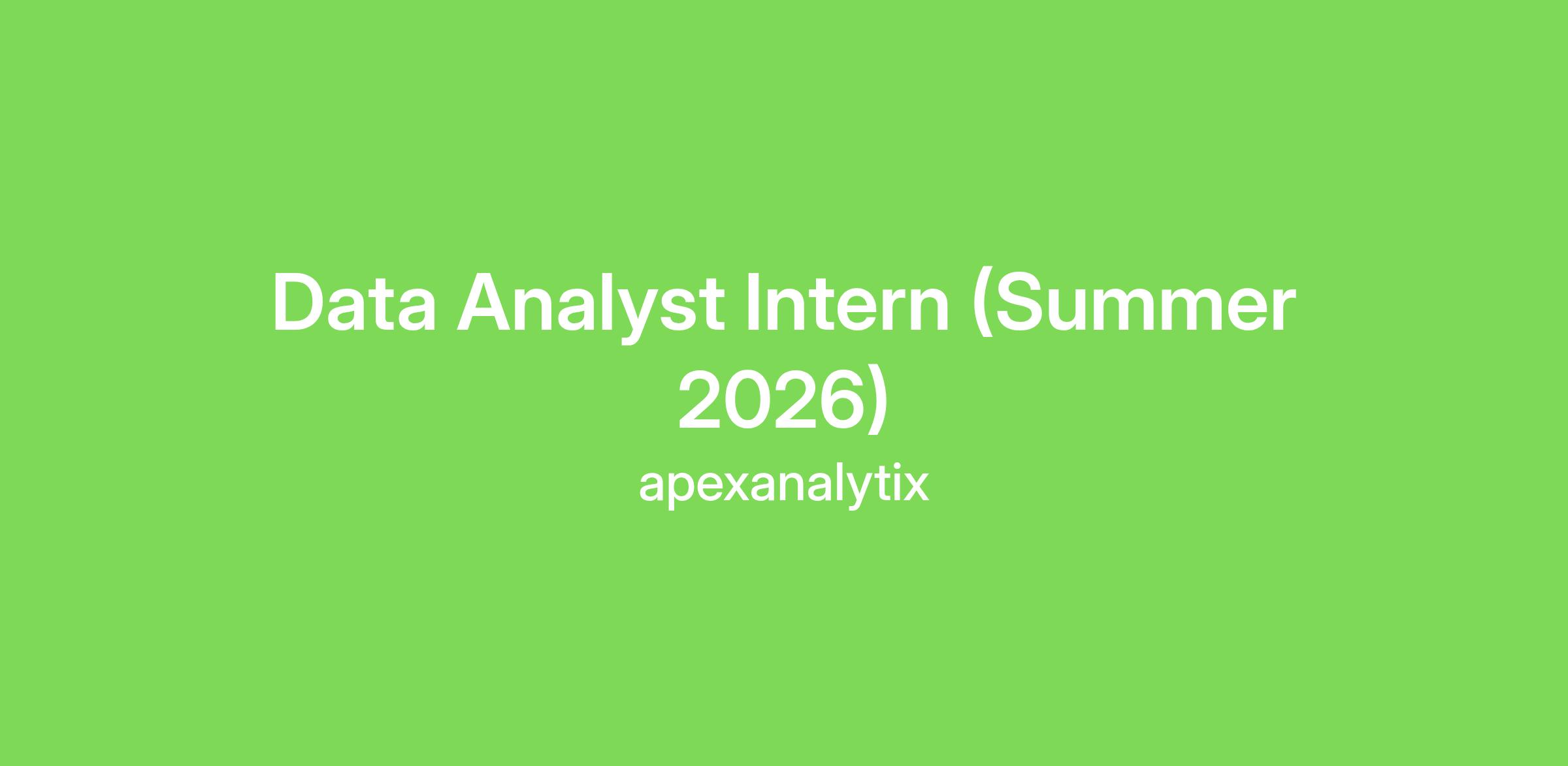 Data Analyst Intern (Summer 2026)

apexanalytix